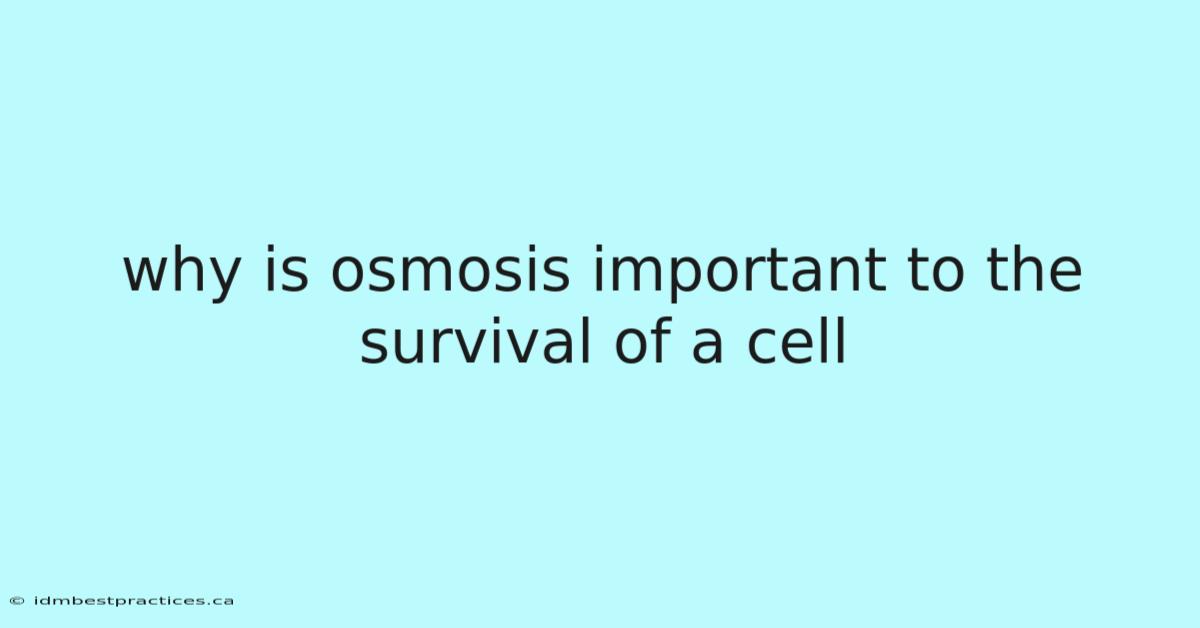 why is osmosis important to the survival of a cell

© idmbestpractices.ca